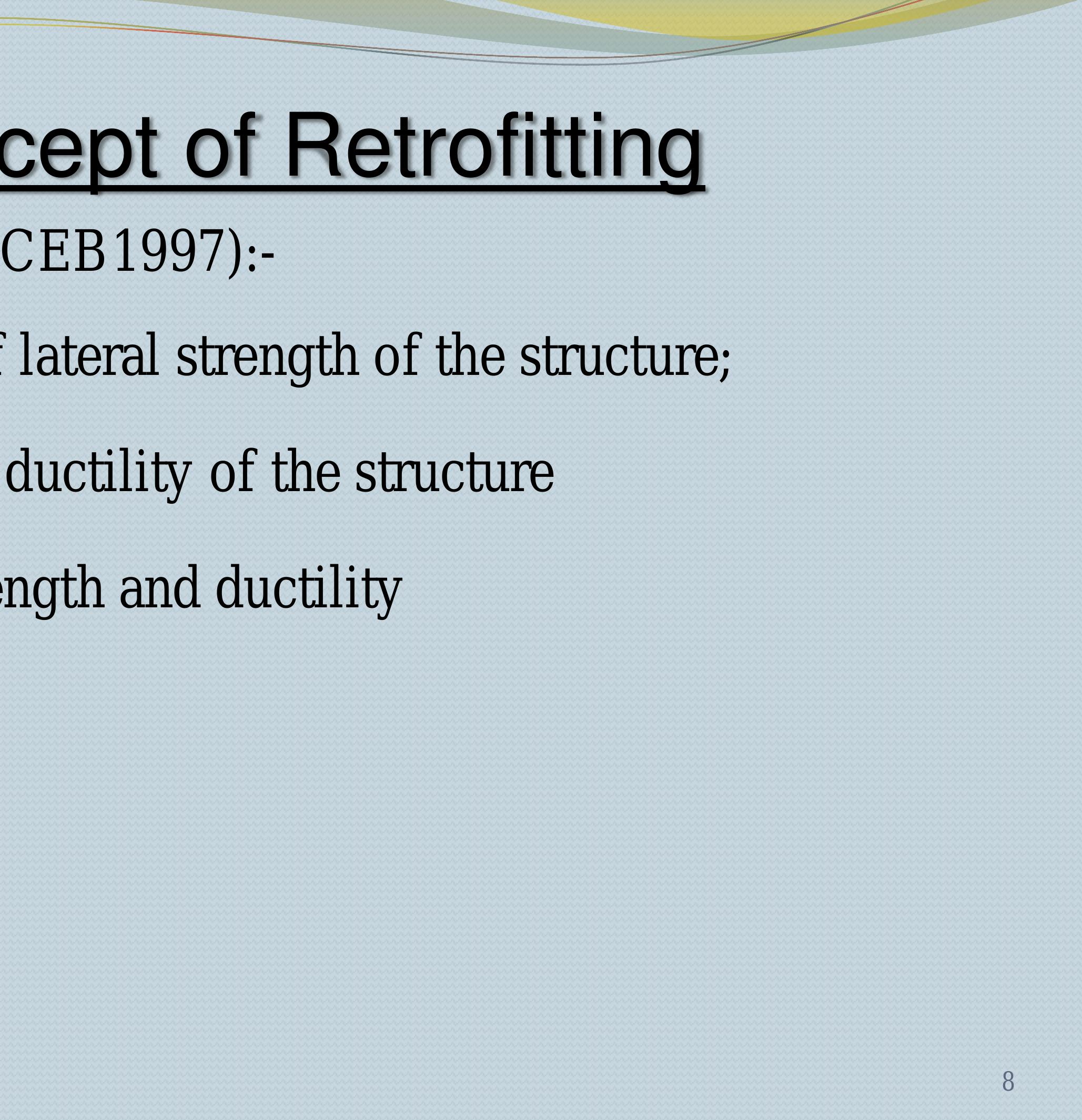 cept of Retrofitting

CEB1997):-

f lateral strength of the structure;

ductility of the structure

ength and ductility

8